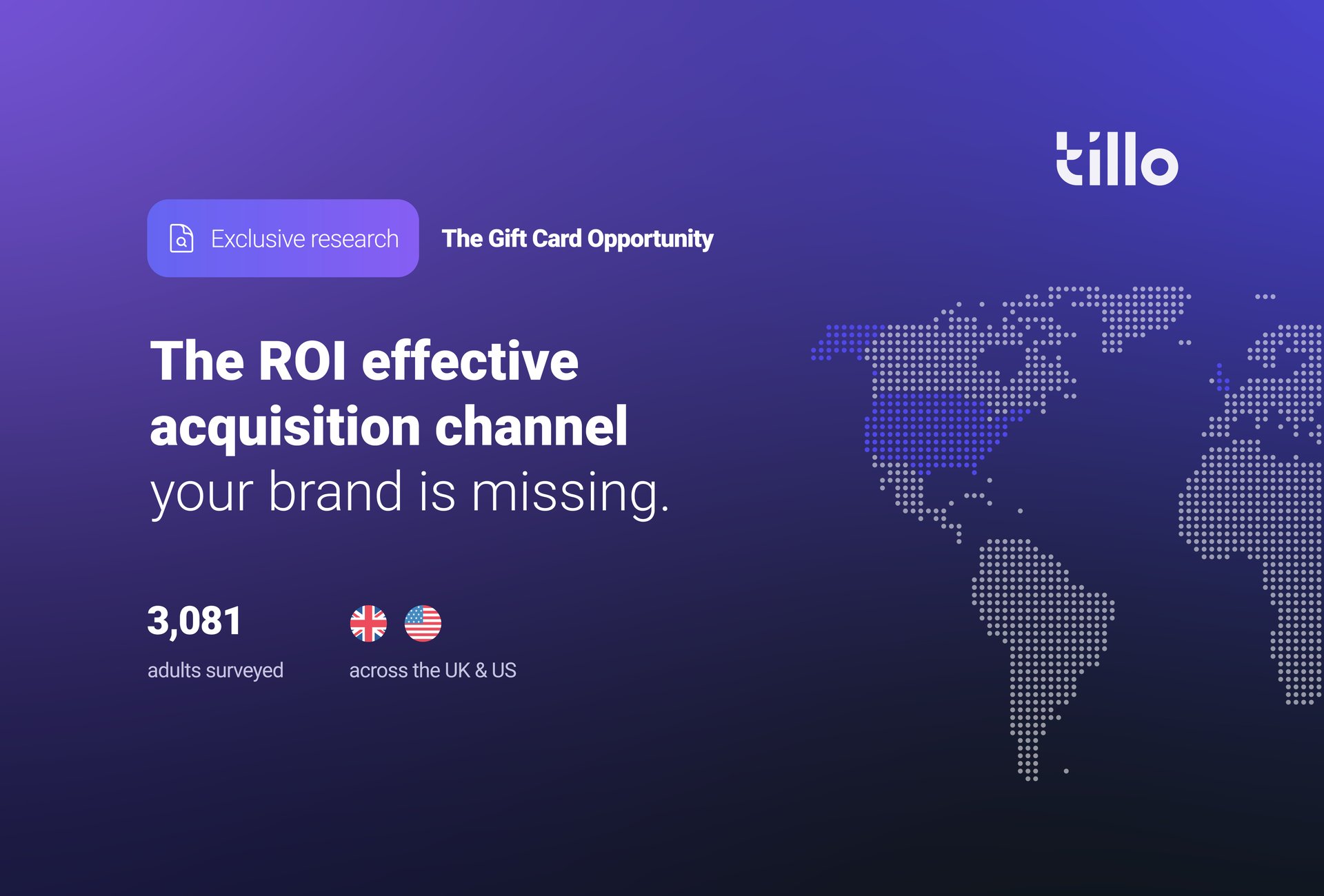 tillo

Exclusive research

The Gift Card Opportunity

The ROI effective acquisition channel your brand is missing.

3,081

adults surveyed

across the UK & US